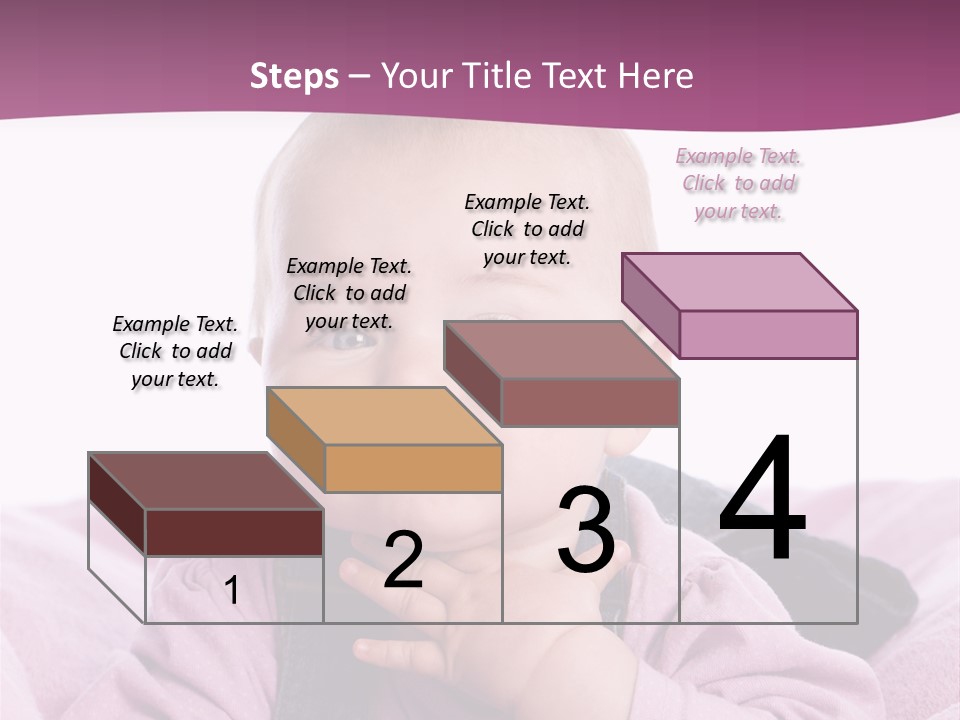 Steps – Your Title Text Here

Example Text. Click to add your text.

Example Text. Click to add your text.

Example Text. Click to add your text.

Example Text. Click to add your text.

1

2

3

4